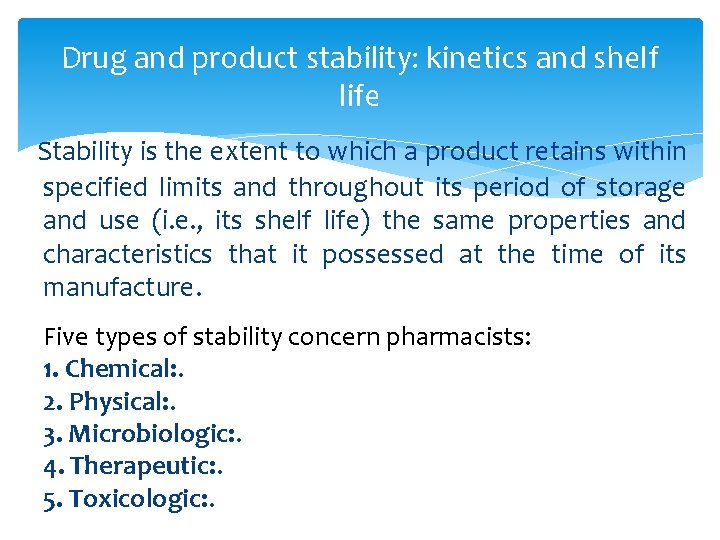 Drug and product stability: kinetics and shelf life

Stability is the extent to which a product retains within specified limits and throughout its period of storage and use (i.e., its shelf life) the same properties and characteristics that it possessed at the time of its manufacture.

Five types of stability concern pharmacists:
1. Chemical:.
2. Physical:.
3. Microbiologic:.
4. Therapeutic:.
5. Toxicologic:.